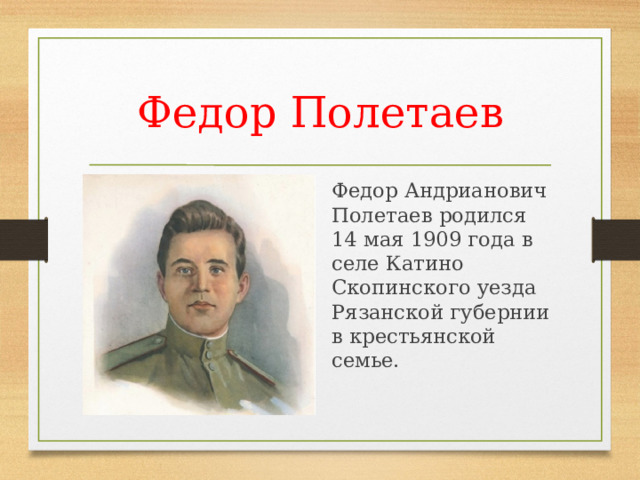 Федор Полетаев

Федор Андрианович Полетаев родился 14 мая 1909 года в селе Катино Скопинского уезда Рязанской губернии в крестьянской семье.